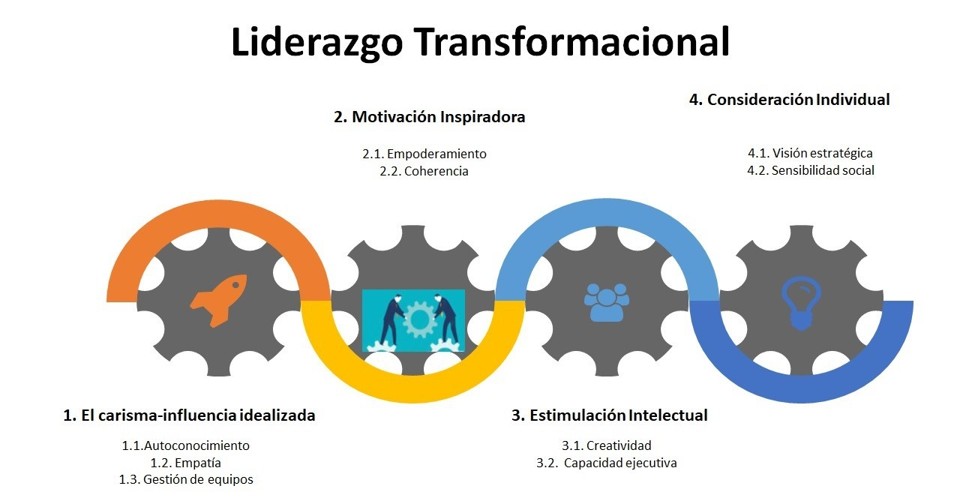 Liderazgo Transformacional

2. Motivación Inspiradora

2.1. Empoderamiento
2.2. Coherencia

4. Consideración Individual

4.1. Visión estratégica
4.2. Sensibilidad social

1. El carisma-influencia idealizada

1.1.Autoconocimiento
1.2. Empatía
1.3. Gestión de equipos

3. Estimulación Intelectual

3.1. Creatividad
3.2. Capacidad ejecutiva